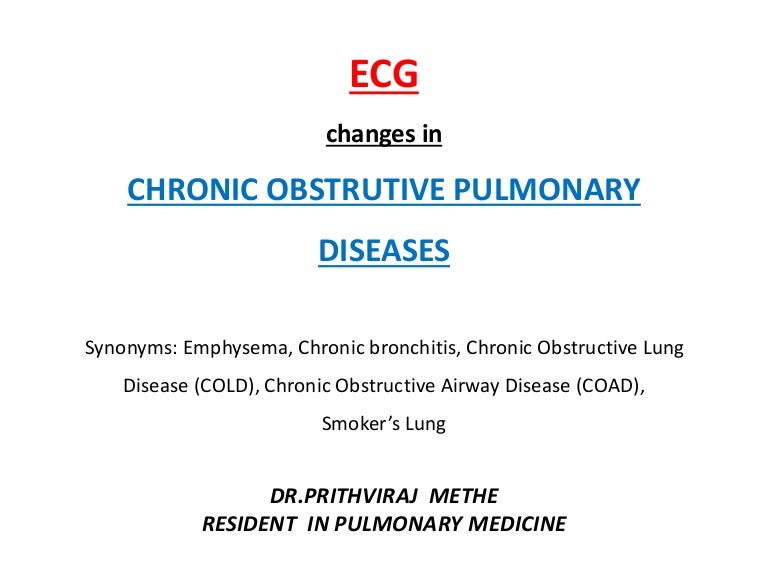 ECG

changes in

CHRONIC OBSTRUTIVE PULMONARY DISEASES

Synonyms: Emphysema, Chronic bronchitis, Chronic Obstructive Lung Disease (COLD), Chronic Obstructive Airway Disease (COAD), Smoker's Lung

DR.PRITHVIRAJ METHE
RESIDENT IN PULMONARY MEDICINE